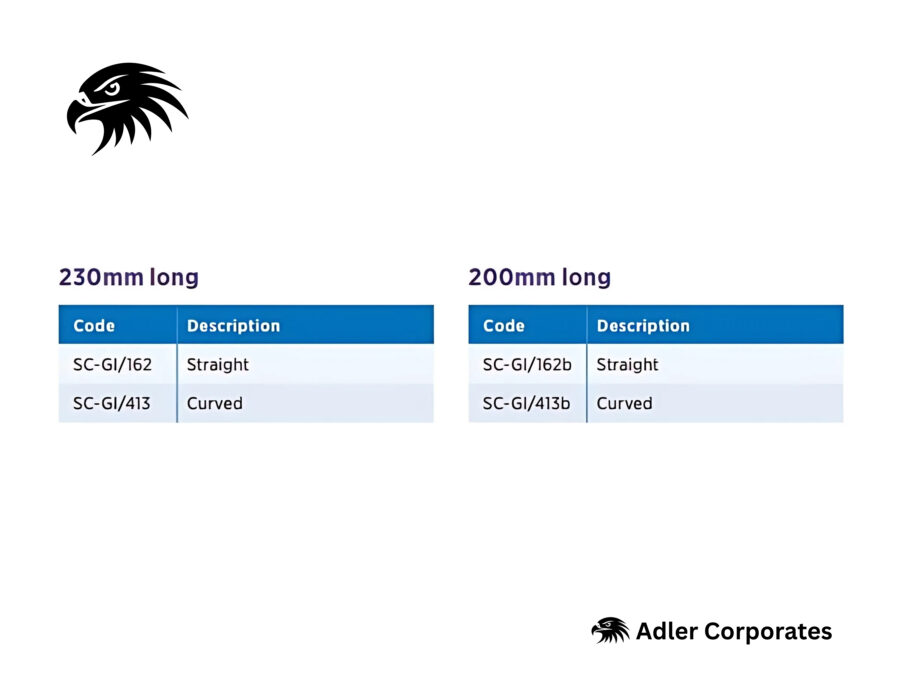 230mm long

| Code | Description |
|---|---|
| SC-GI/162 | Straight |
| SC-GI/413 | Curved |

200mm long

| Code | Description |
|---|---|
| SC-GI/162b | Straight |
| SC-GI/413b | Curved |

Adler Corporates